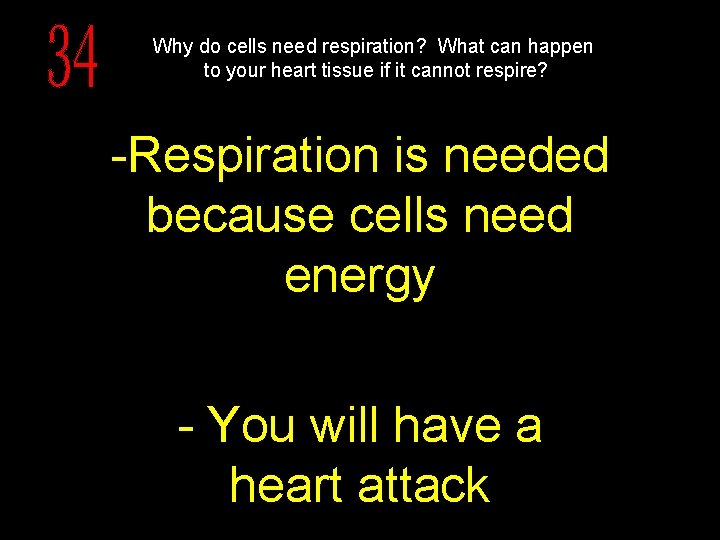 34

Why do cells need respiration? What can happen to your heart tissue if it cannot respire?

-Respiration is needed because cells need energy

- You will have a heart attack